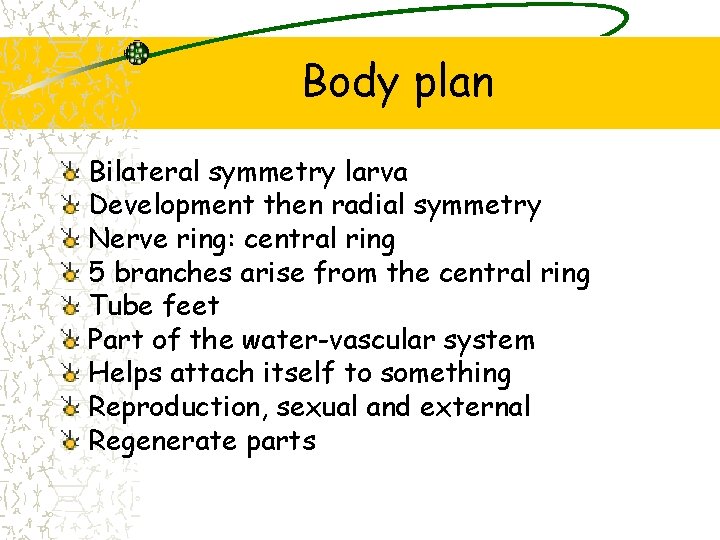 Body plan

Bilateral symmetry larva
Development then radial symmetry
Nerve ring: central ring
5 branches arise from the central ring
Tube feet
Part of the water-vascular system
Helps attach itself to something
Reproduction, sexual and external
Regenerate parts